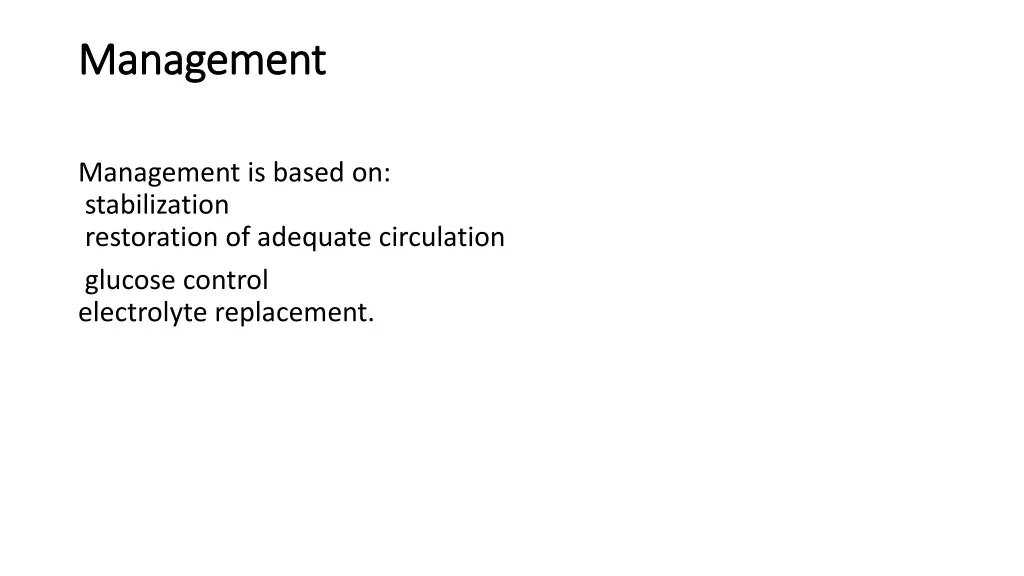 Management

Management is based on:
stabilization
restoration of adequate circulation
glucose control
electrolyte replacement.